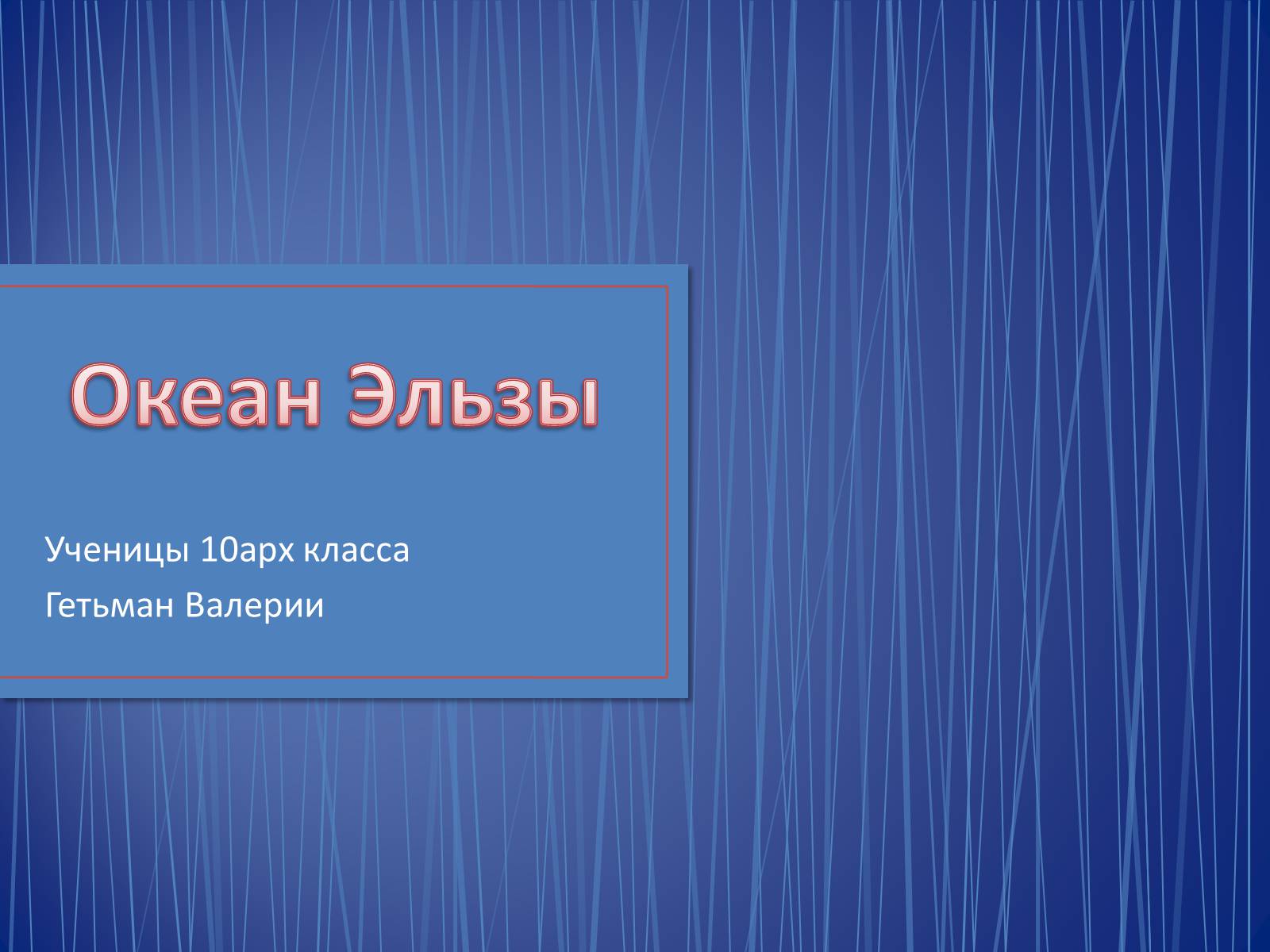 Океан Эльзы

Ученицы 10арх класса
Гетьман Валерии